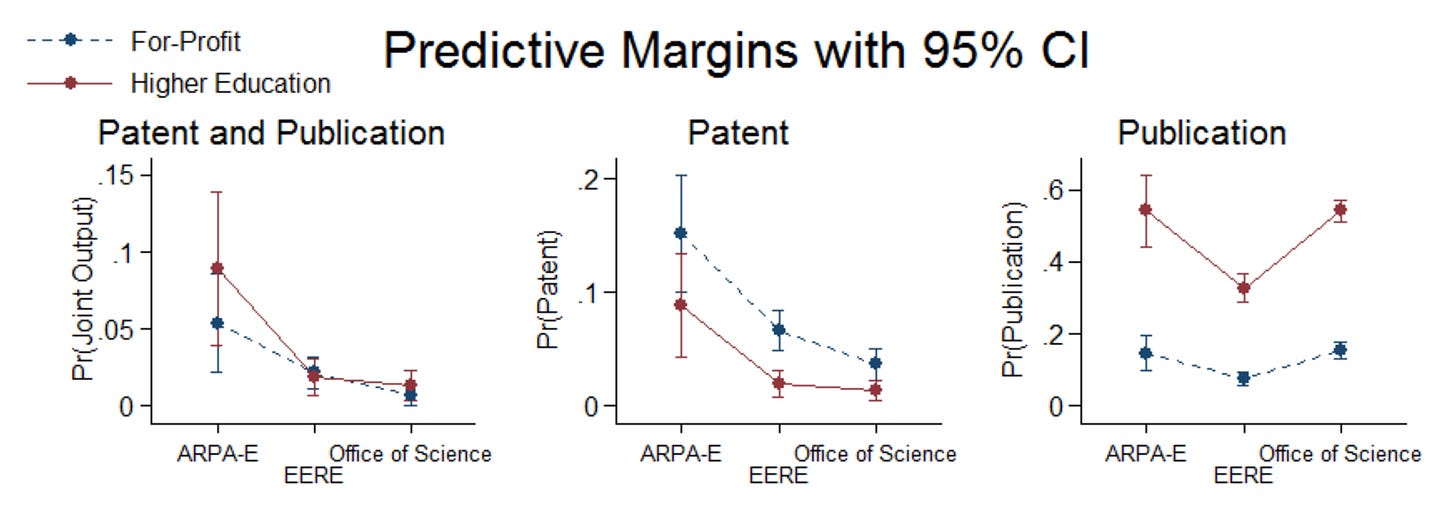 For-Profit
Higher Education

Predictive Margins with 95% CI

Patent and Publication

Pr(Joint Output)

.15
.1
.05
0

ARPA-E
EERE
Office of Science

Patent

Pr(Patent)

.2
.1
0

ARPA-E
EERE
Office of Science

Publication

Pr(Publication)

.6
.4
.2
0

ARPA-E
EERE
Office of Science